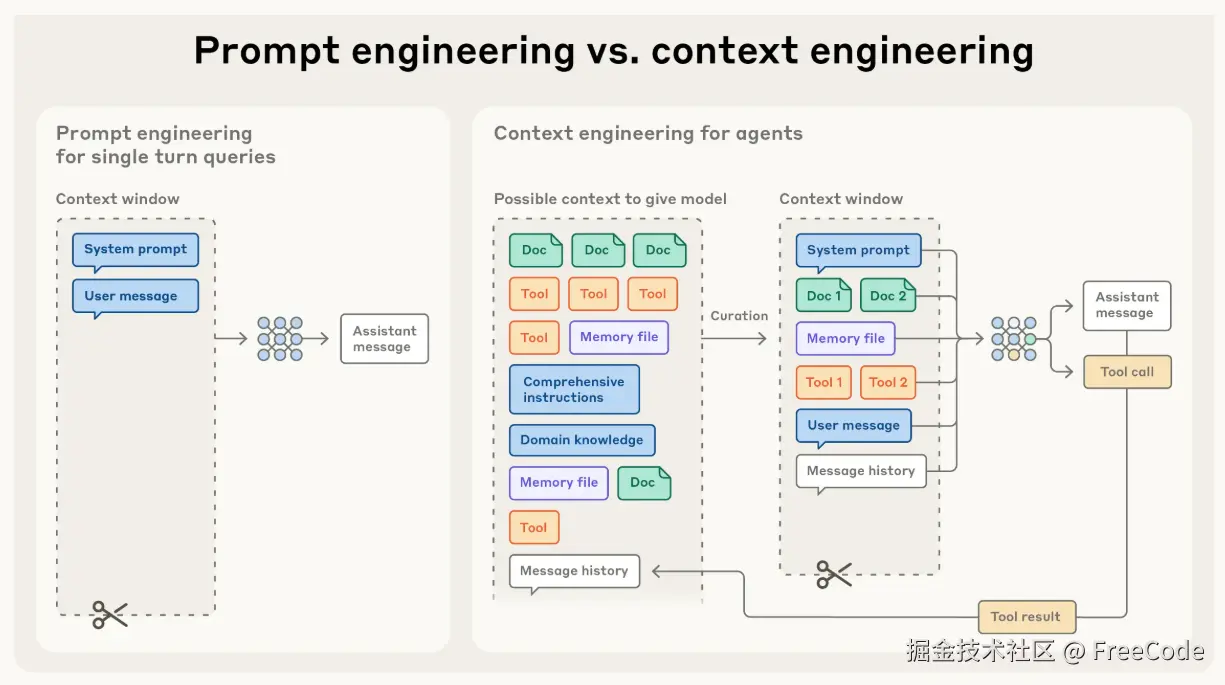 Prompt engineering vs. context engineering

Prompt engineering for single turn queries

Context window

System prompt

User message

Assistant message

Context engineering for agents

Possible context to give model

Doc

Doc

Doc

Tool

Tool

Tool

Tool

Memory file

Comprehensive instructions

Domain knowledge

Memory file

Doc

Tool

Message history

Curation

Context window

System prompt

Doc 1

Doc 2

Memory file

Tool 1

Tool 2

User message

Message history

Assistant message

Tool call

Tool result

掘金技术社区 @ FreeCode